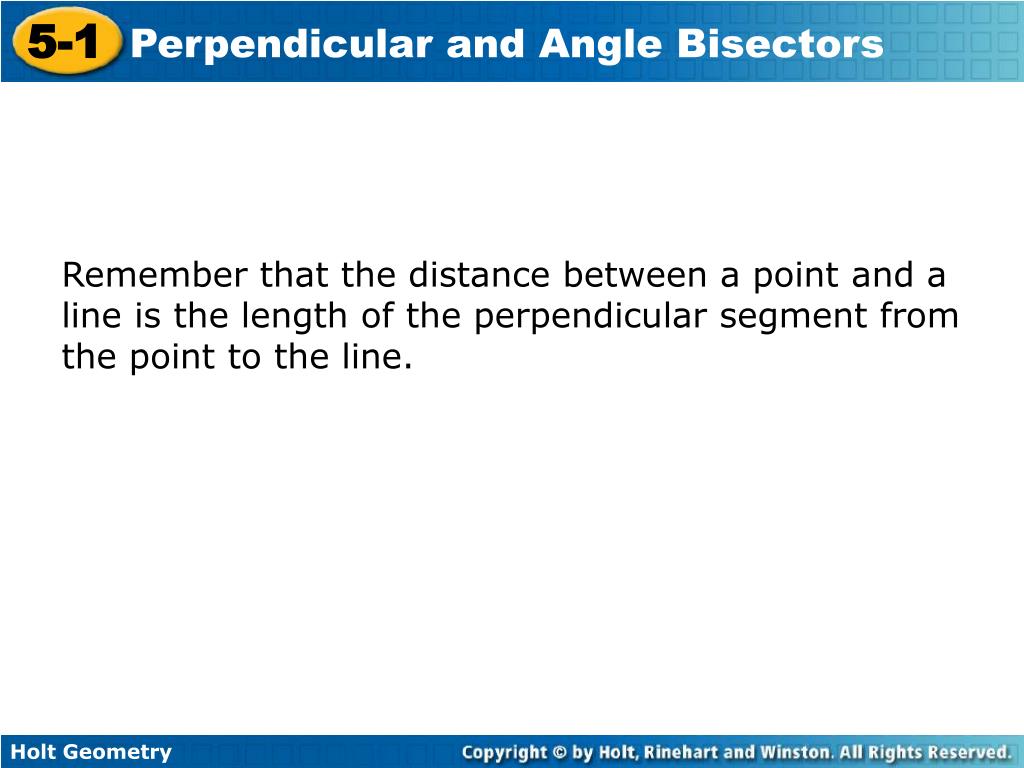 5-1 Perpendicular and Angle Bisectors

Remember that the distance between a point and a line is the length of the perpendicular segment from the point to the line.

Holt Geometry

Copyright © by Holt, Rinehart and Winston. All Rights Reserved.